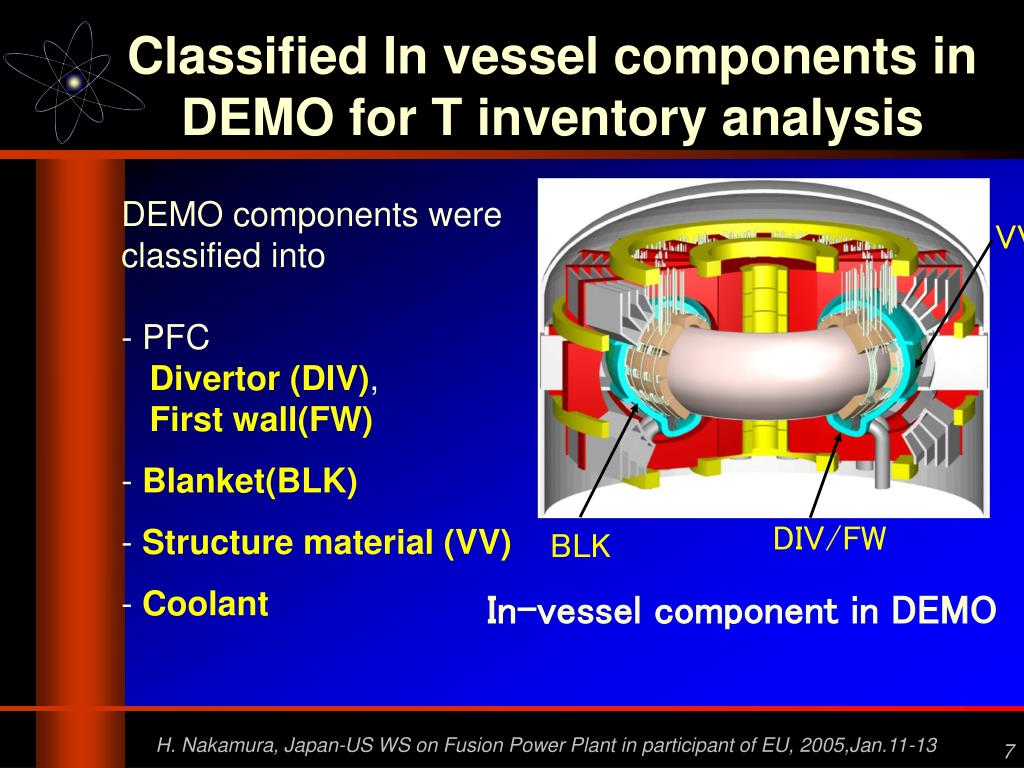 Classified In vessel components in DEMO for T inventory analysis

DEMO components were classified into

- PFC
Divertor (DIV),
First wall(FW)

- Blanket(BLK)

- Structure material (VV)

- Coolant

VV

BLK

DIV/FW

In-vessel component in DEMO

H. Nakamura, Japan-US WS on Fusion Power Plant in participant of EU, 2005,Jan.11-13

7